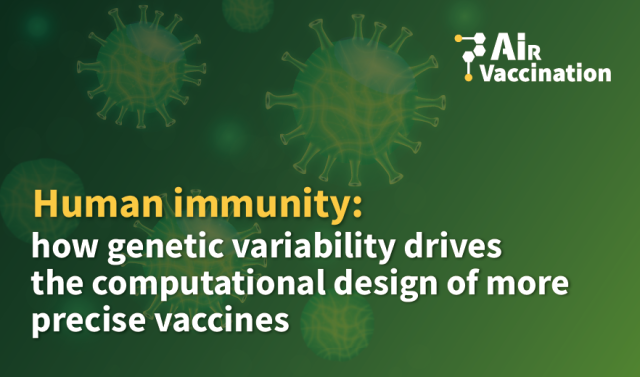 AiR Vaccination

Human immunity:
how genetic variability drives the computational design of more precise vaccines